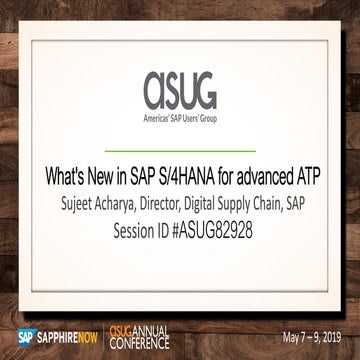 ASUG
Americas' SAP Users' Group

What's New in SAP S/4HANA for advanced ATP
Sujeet Acharya, Director, Digital Supply Chain, SAP
Session ID #ASUG82928

SAP SAPPHIRENOW | ASUG ANNUAL CONFERENCE

May 7 – 9, 2019